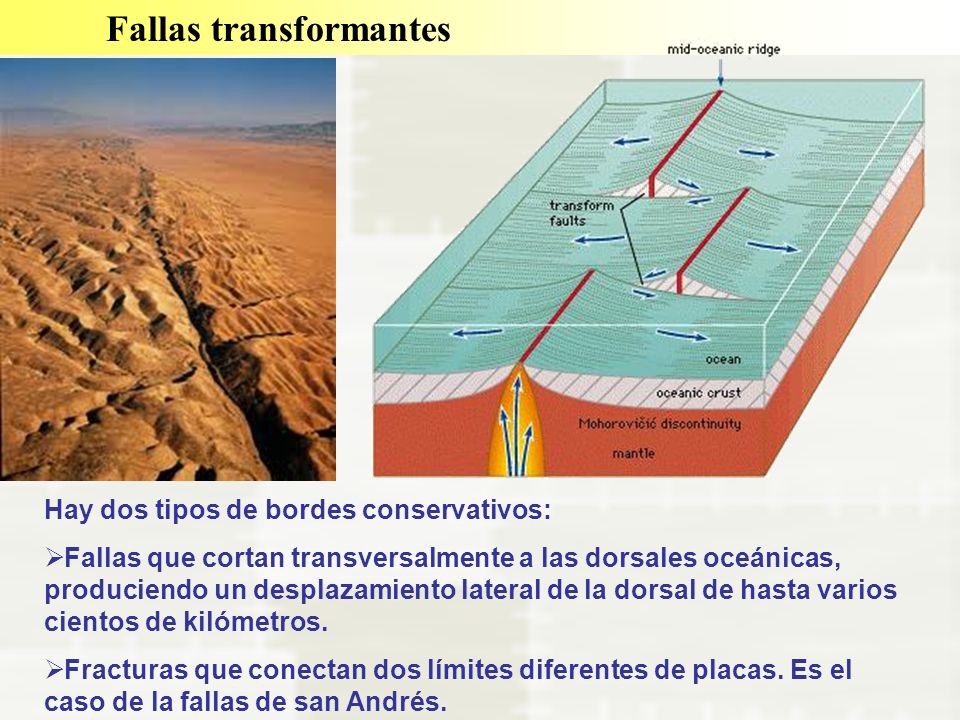 Fallas transformantes

mid-oceanic ridge

transform faults

ocean

oceanic crust

Mohorovičić discontinuity

mantle

Hay dos tipos de bordes conservativos:

➢Fallas que cortan transversalmente a las dorsales oceánicas, produciendo un desplazamiento lateral de la dorsal de hasta varios cientos de kilómetros.

➢Fracturas que conectan dos límites diferentes de placas. Es el caso de la fallas de san Andrés.